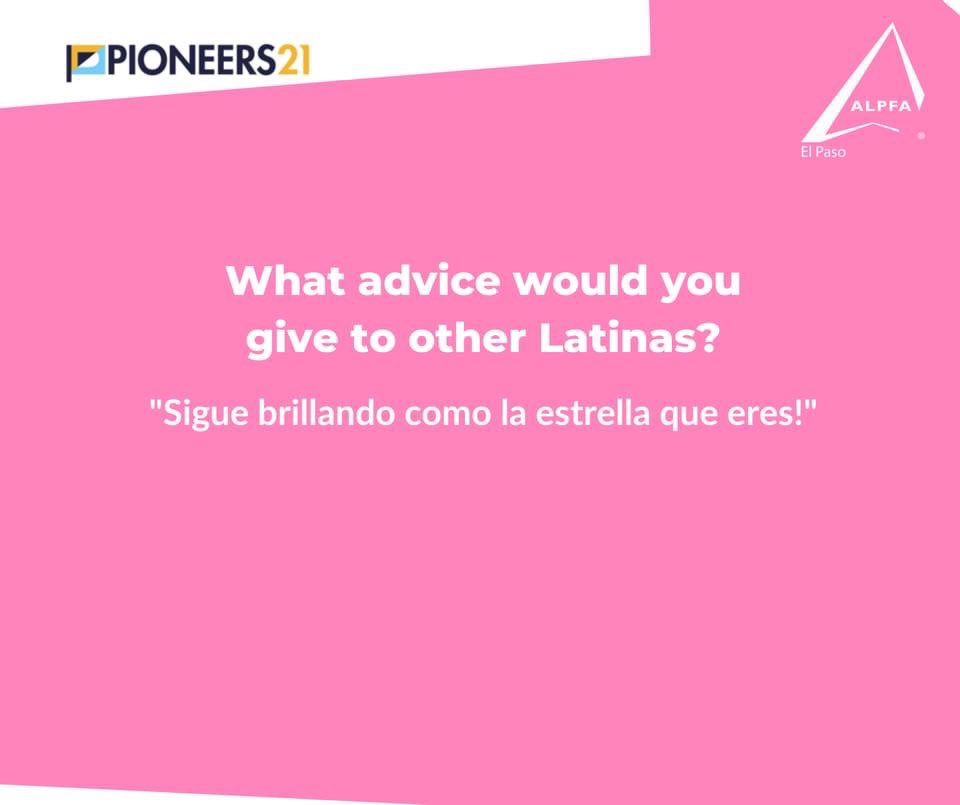 PIONEERS21

ALPFA
El Paso

What advice would you give to other Latinas?

"Sigue brillando como la estrella que eres!"